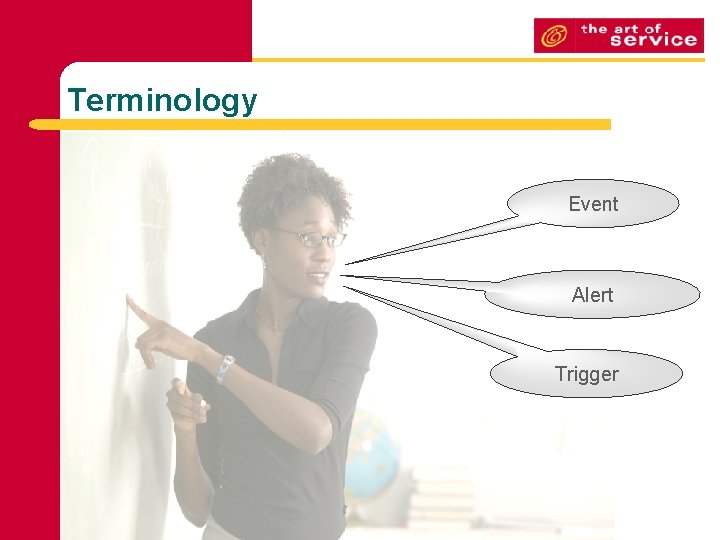 the art of service

Terminology

Event

Alert

Trigger